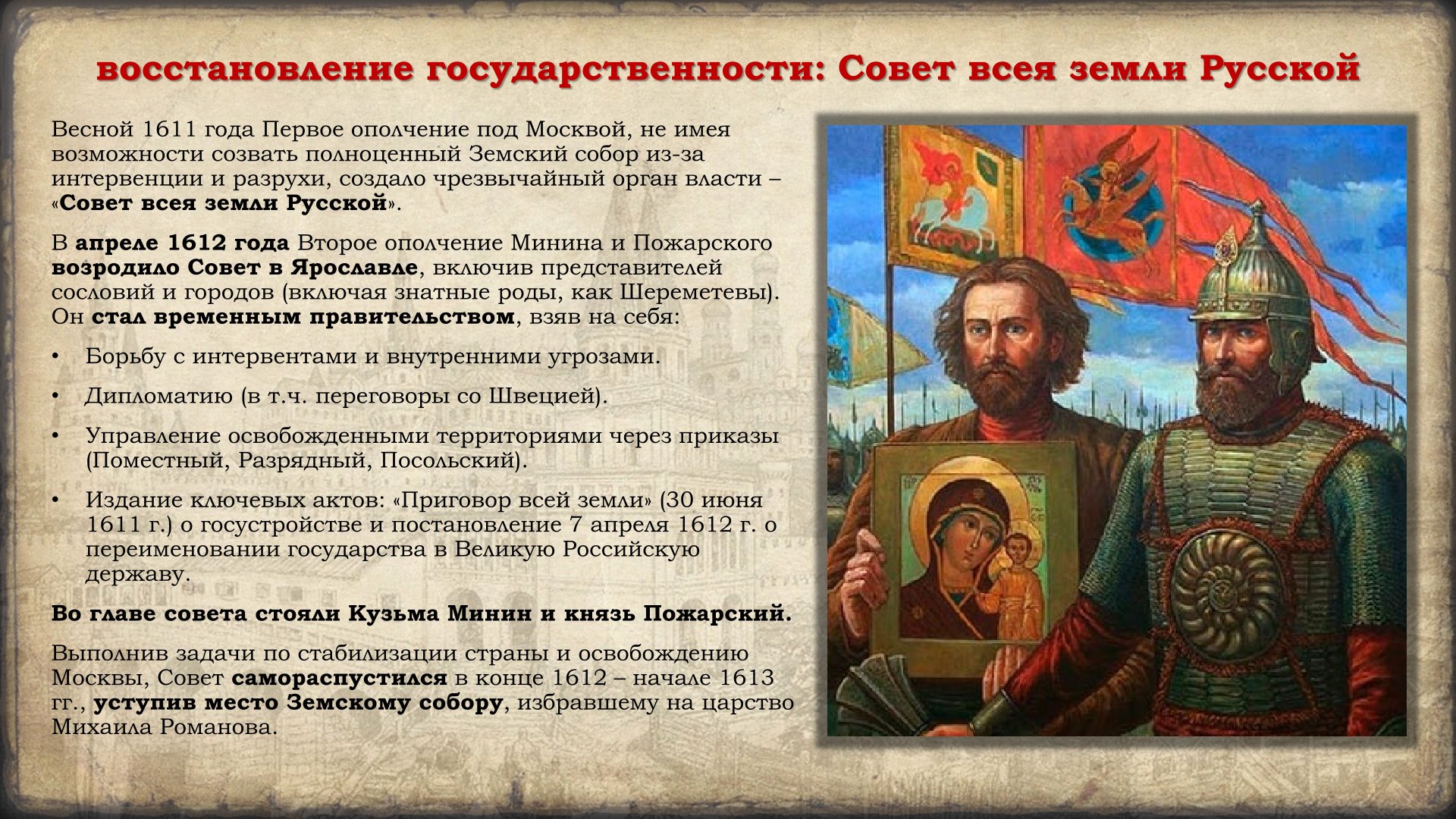 восстановление государственности: Совет всея земли Русской

Весной 1611 года Первое ополчение под Москвой, не имея возможности созвать полноценный Земский собор из-за интервенции и разрухи, создало чрезвычайный орган власти – «Совет всея земли Русской».

В апреле 1612 года Второе ополчение Минина и Пожарского возродило Совет в Ярославле, включив представителей сословий и городов (включая знатные роды, как Шереметевы). Он стал временным правительством, взяв на себя:

• Борьбу с интервентами и внутренними угрозами.

• Дипломатию (в т.ч. переговоры со Швецией).

• Управление освобожденными территориями через приказы (Поместный, Разрядный, Посольский).

• Издание ключевых актов: «Приговор всей земли» (30 июня 1611 г.) о госустройстве и постановление 7 апреля 1612 г. о переименовании государства в Великую Российскую державу.

Во главе совета стояли Кузьма Минин и князь Пожарский.

Выполнив задачи по стабилизации страны и освобождению Москвы, Совет самораспустился в конце 1612 – начале 1613 гг., уступив место Земскому собору, избравшему на царство Михаила Романова.